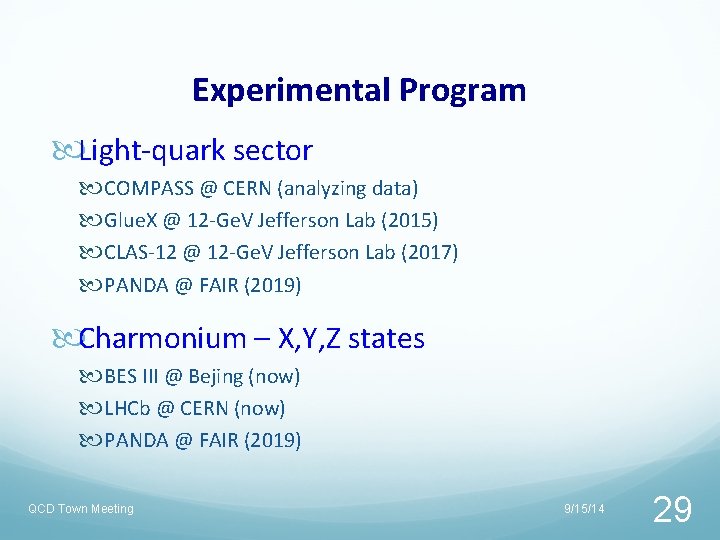 Experimental Program

Light-quark sector

COMPASS @ CERN (analyzing data)

GlueX @ 12-GeV Jefferson Lab (2015)

CLAS-12 @ 12-GeV Jefferson Lab (2017)

PANDA @ FAIR (2019)

Charmonium – X,Y,Z states

BES III @ Bejing (now)

LHCb @ CERN (now)

PANDA @ FAIR (2019)

QCD Town Meeting

9/15/14

29